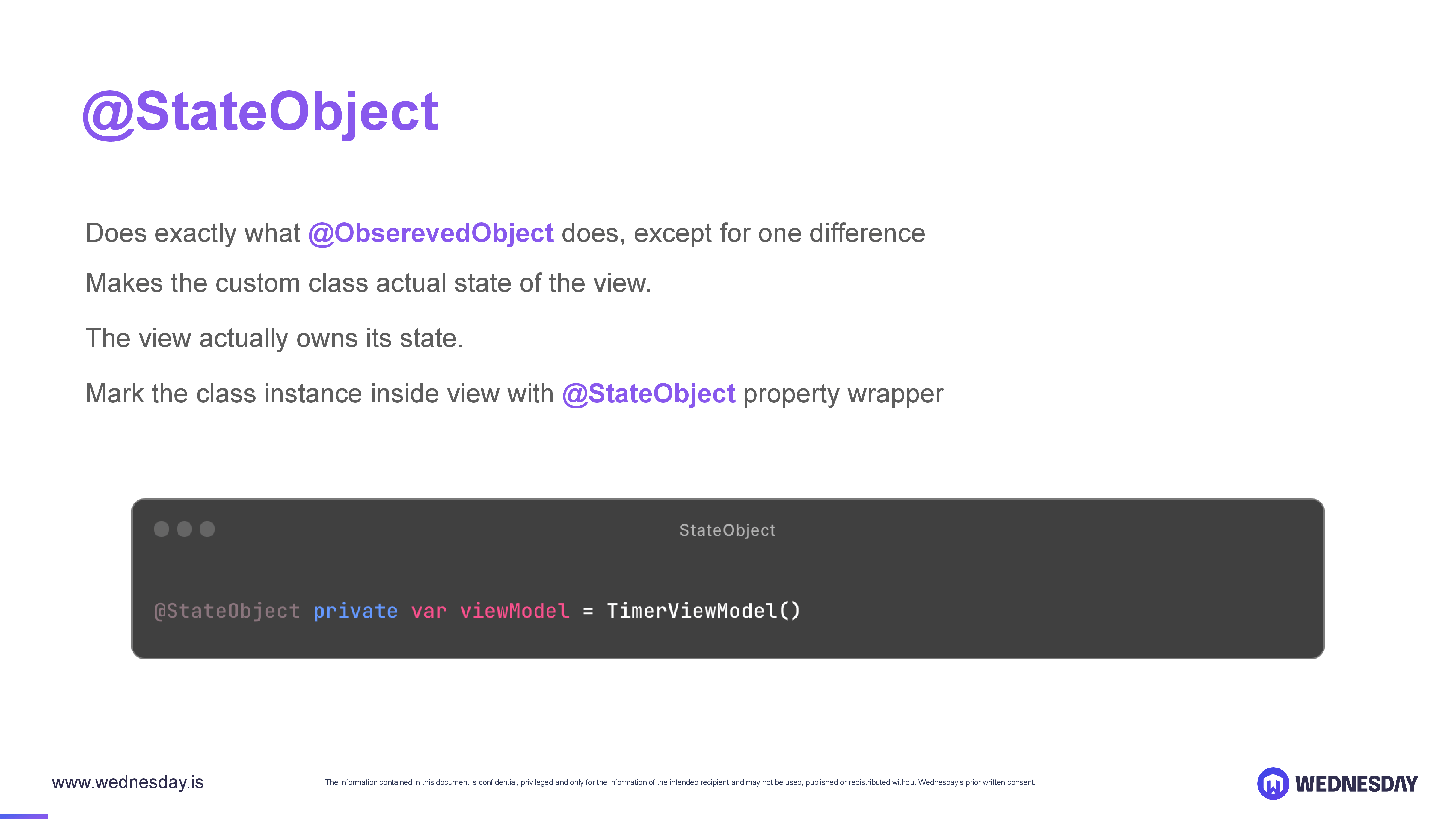 @StateObject

Does exactly what @ObserevedObject does, except for one difference

Makes the custom class actual state of the view.

The view actually owns its state.

Mark the class instance inside view with @StateObject property wrapper

StateObject

@StateObject private var viewModel = TimerViewModel()

www.wednesday.is

The information contained in this document is confidential, privileged and only for the information of the intended recipient and may not be used, published or redistributed without Wednesday's prior written consent.

WEDNESDAY